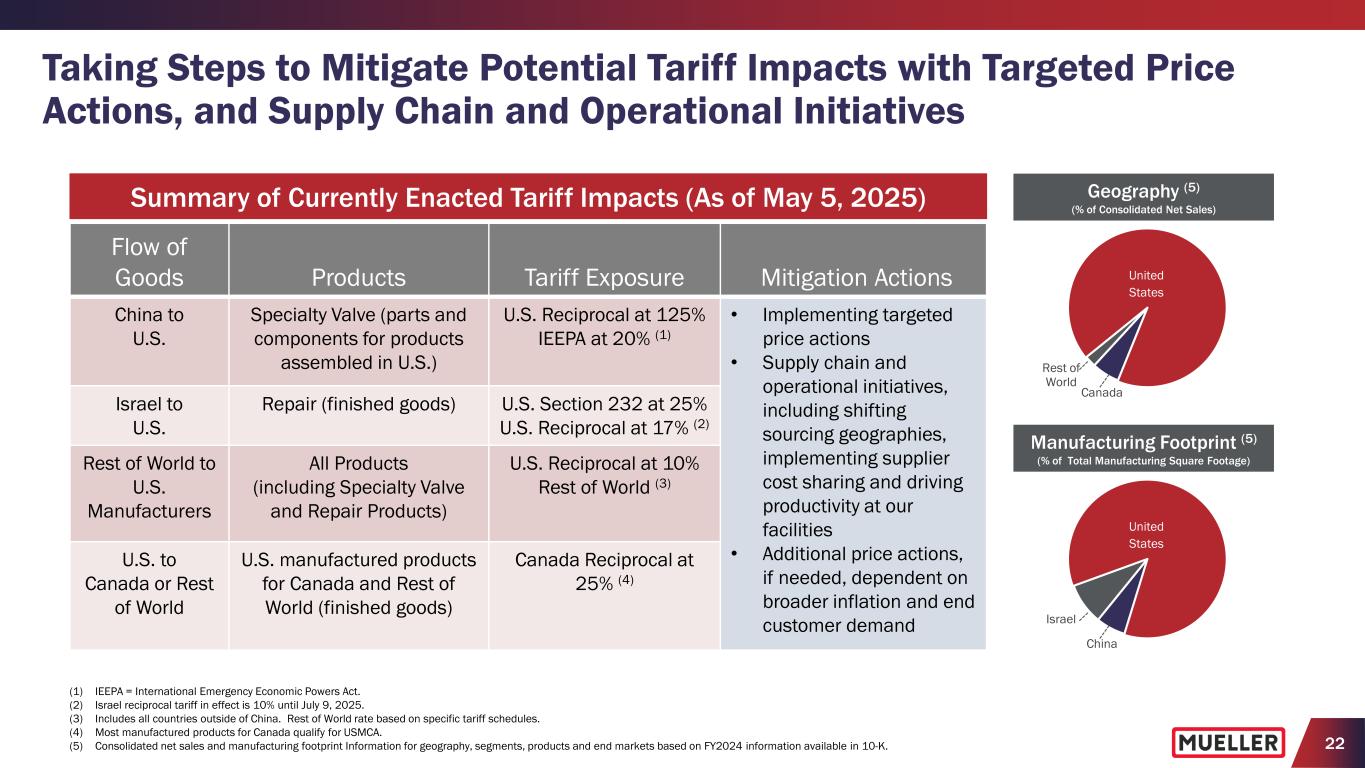 Taking Steps to Mitigate Potential Tariff Impacts with Targeted Price Actions, and Supply Chain and Operational Initiatives

Summary of Currently Enacted Tariff Impacts (As of May 5, 2025)

| Flow of Goods | Products | Tariff Exposure | Mitigation Actions |
|---|---|---|---|
| China to U.S. | Specialty Valve (parts and components for products assembled in U.S.) | U.S. Reciprocal at 125% IEEPA at 20% $^{(1)}$ | • Implementing targeted price actions • Supply chain and operational initiatives, including shifting sourcing geographies, implementing supplier cost sharing and driving productivity at our facilities • Additional price actions, if needed, dependent on broader inflation and end customer demand |
| Israel to U.S. | Repair (finished goods) | U.S. Section 232 at 25% U.S. Reciprocal at 17% $^{(2)}$ | |
| Rest of World to U.S. Manufacturers | All Products (including Specialty Valve and Repair Products) | U.S. Reciprocal at 10% Rest of World $^{(3)}$ | |
| U.S. to Canada or Rest of World | U.S. manufactured products for Canada and Rest of World (finished goods) | Canada Reciprocal at 25% $^{(4)}$ | |

Geography $^{(5)}$
(% of Consolidated Net Sales)
United States
Rest of World
Canada

Manufacturing Footprint $^{(5)}$
(% of Total Manufacturing Square Footage)
United States
Israel
China

(1) IEEPA = International Emergency Economic Powers Act.
(2) Israel reciprocal tariff in effect is 10% until July 9, 2025.
(3) Includes all countries outside of China. Rest of World rate based on specific tariff schedules.
(4) Most manufactured products for Canada qualify for USMCA.
(5) Consolidated net sales and manufacturing footprint Information for geography, segments, products and end markets based on FY2024 information available in 10-K.

MUELLER
22